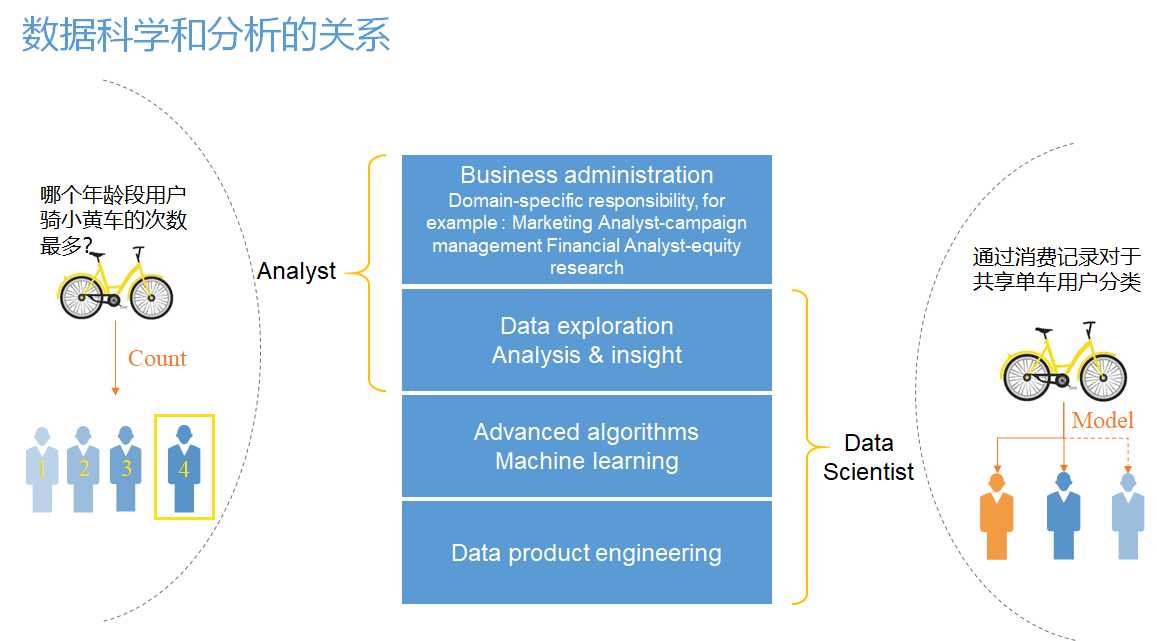 数据科学和分析的关系

哪个年龄段用户骑小黄车的次数最多?

Count

1 2 3 4

Analyst

Business administration
Domain-specific responsibility, for example : Marketing Analyst-campaign management Financial Analyst-equity research

Data exploration
Analysis & insight

Advanced algorithms
Machine learning

Data product engineering

Data Scientist

通过消费记录对于共享单车用户分类

Model